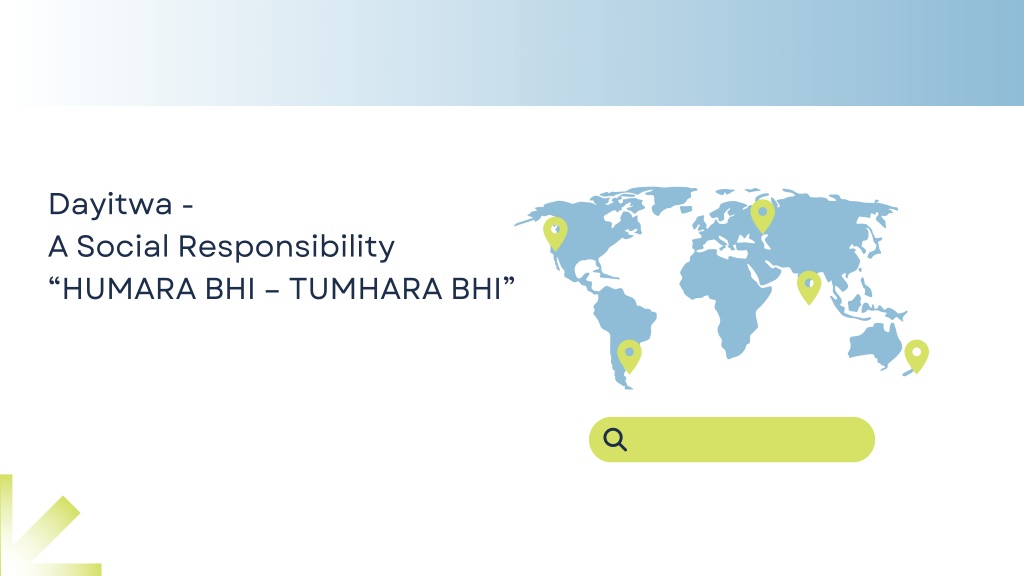 Dayitwa -
A Social Responsibility
“HUMARA BHI – TUMHARA BHI”